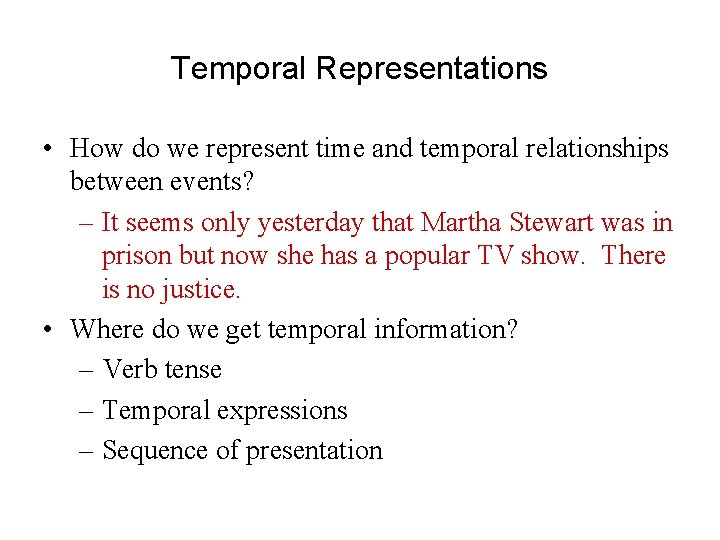 Temporal Representations

• How do we represent time and temporal relationships between events?
  – It seems only yesterday that Martha Stewart was in prison but now she has a popular TV show. There is no justice.
• Where do we get temporal information?
  – Verb tense
  – Temporal expressions
  – Sequence of presentation